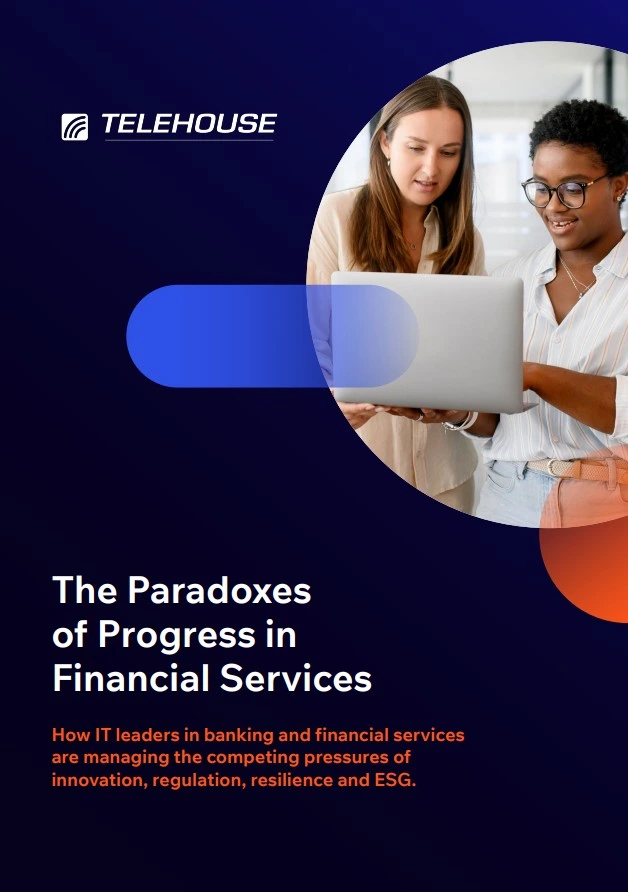 TELEHOUSE

The Paradoxes of Progress in Financial Services

How IT leaders in banking and financial services are managing the competing pressures of innovation, regulation, resilience and ESG.